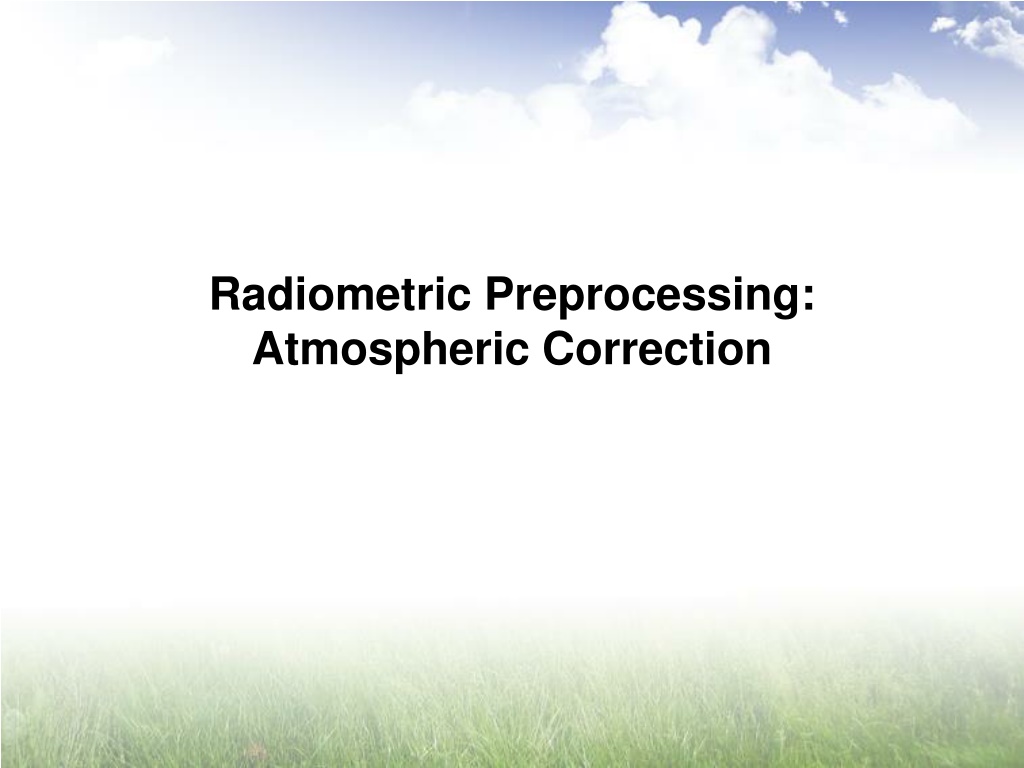 Radiometric Preprocessing:
Atmospheric Correction